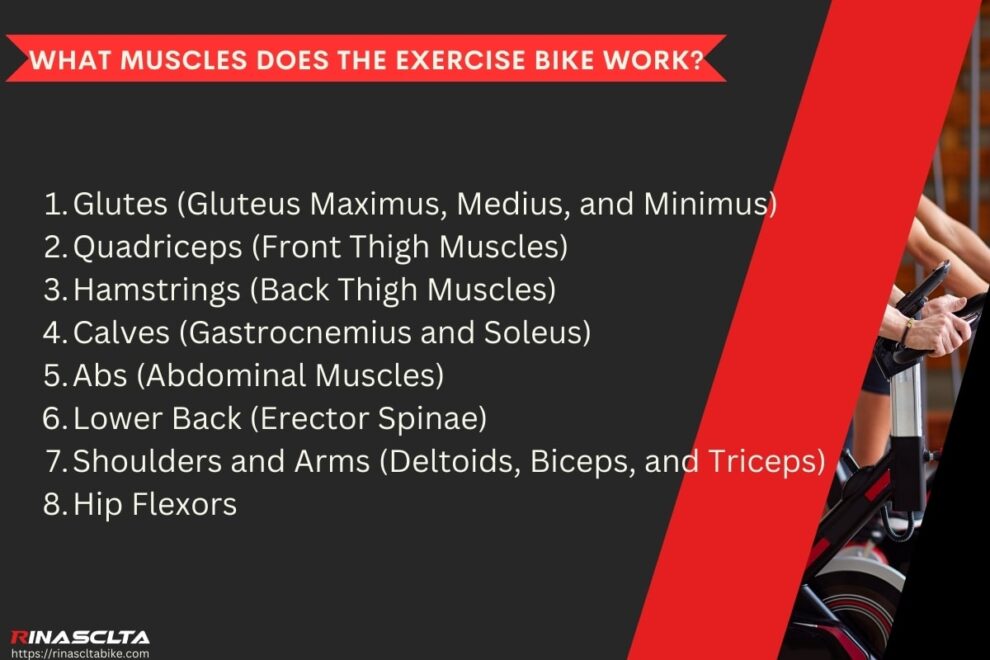 WHAT MUSCLES DOES THE EXERCISE BIKE WORK?

1. Glutes (Gluteus Maximus, Medius, and Minimus)
2. Quadriceps (Front Thigh Muscles)
3. Hamstrings (Back Thigh Muscles)
4. Calves (Gastrocnemius and Soleus)
5. Abs (Abdominal Muscles)
6. Lower Back (Erector Spinae)
7. Shoulders and Arms (Deltoids, Biceps, and Triceps)
8. Hip Flexors

RINASCLTA
https://rinascltabike.com